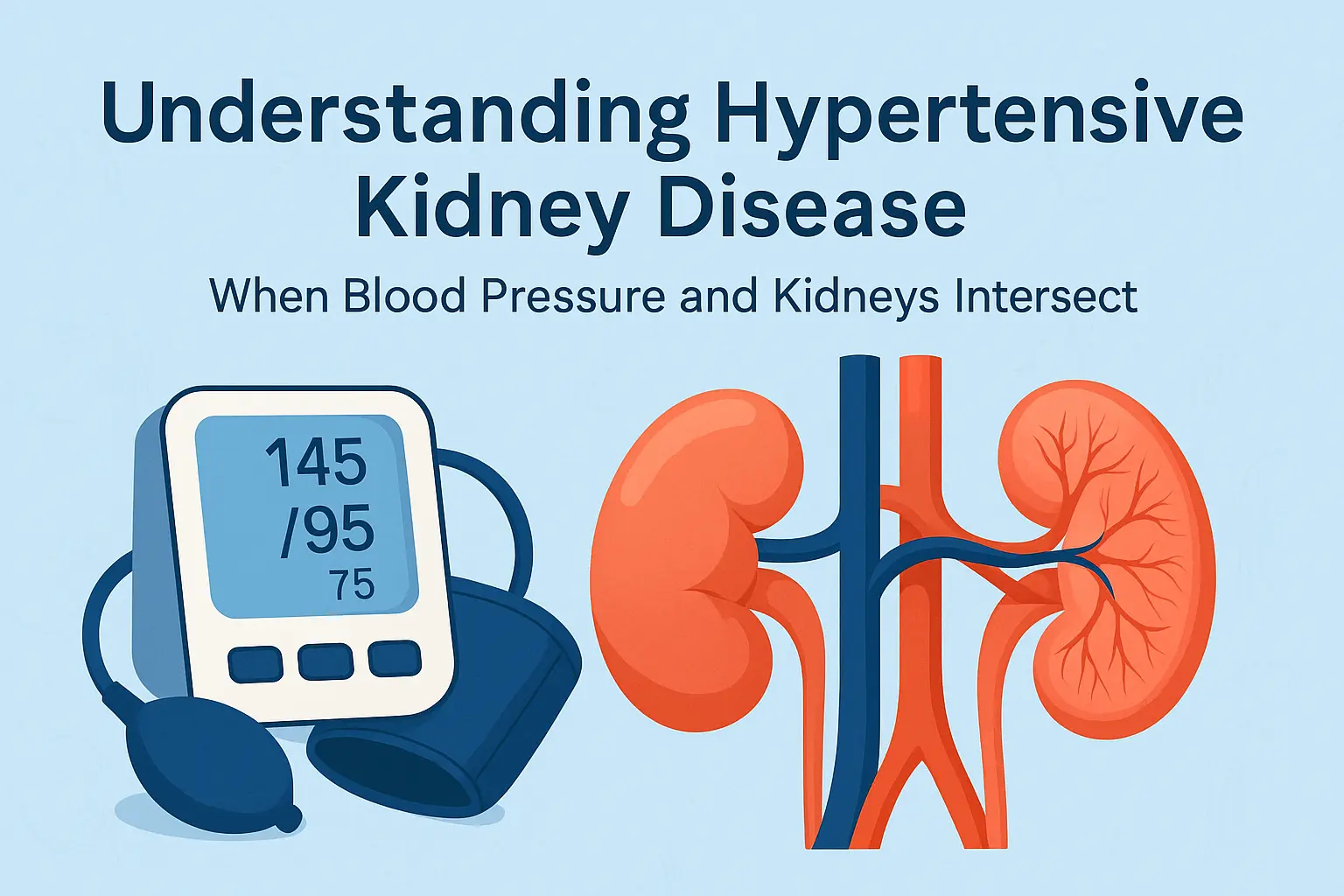 Understanding Hypertensive Kidney Disease

When Blood Pressure and Kidneys Intersect

145
/95
75